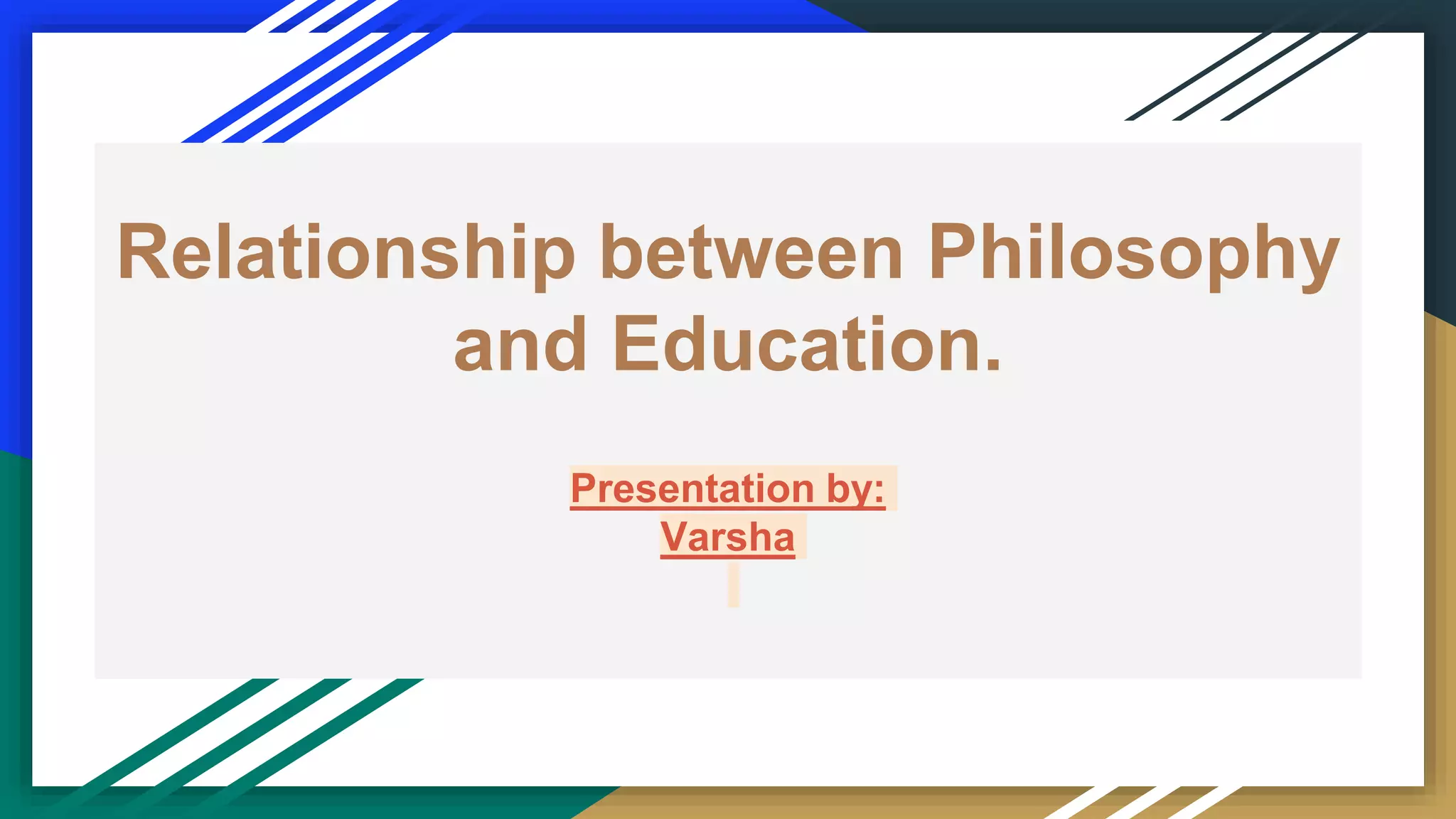 Relationship between Philosophy and Education.

Presentation by:
Varsha